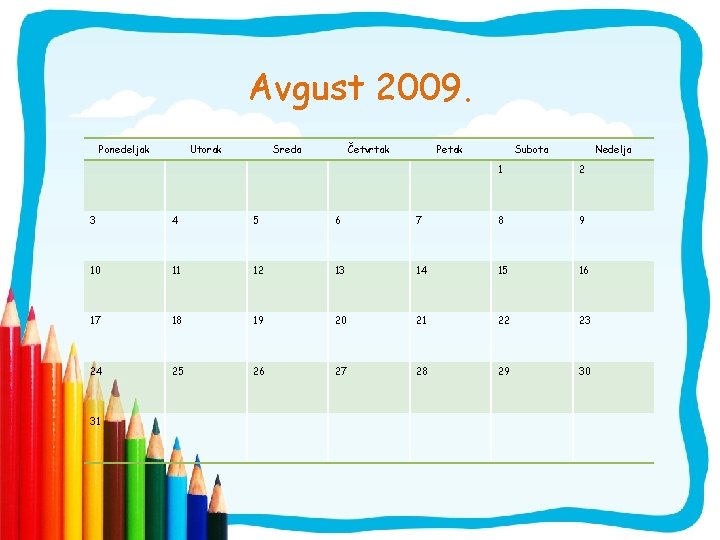 Avgust 2009.

| Ponedeljak | Utorak | Sreda | Četvrtak | Petak | Subota | Nedelja |
|---|---|---|---|---|---|---|
| | | | | | 1 | 2 |
| 3 | 4 | 5 | 6 | 7 | 8 | 9 |
| 10 | 11 | 12 | 13 | 14 | 15 | 16 |
| 17 | 18 | 19 | 20 | 21 | 22 | 23 |
| 24 | 25 | 26 | 27 | 28 | 29 | 30 |
| 31 | | | | | | |